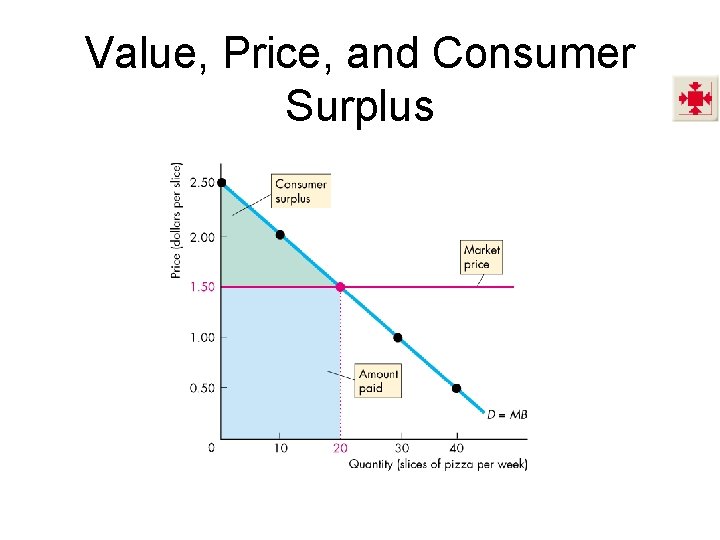 Value, Price, and Consumer Surplus

Price (dollars per slice)

2.50

2.00

1.50

1.00

0.50

0

Consumer surplus

Market price

Amount paid

D = MB

10

20

30

40

Quantity (slices of pizza per week)